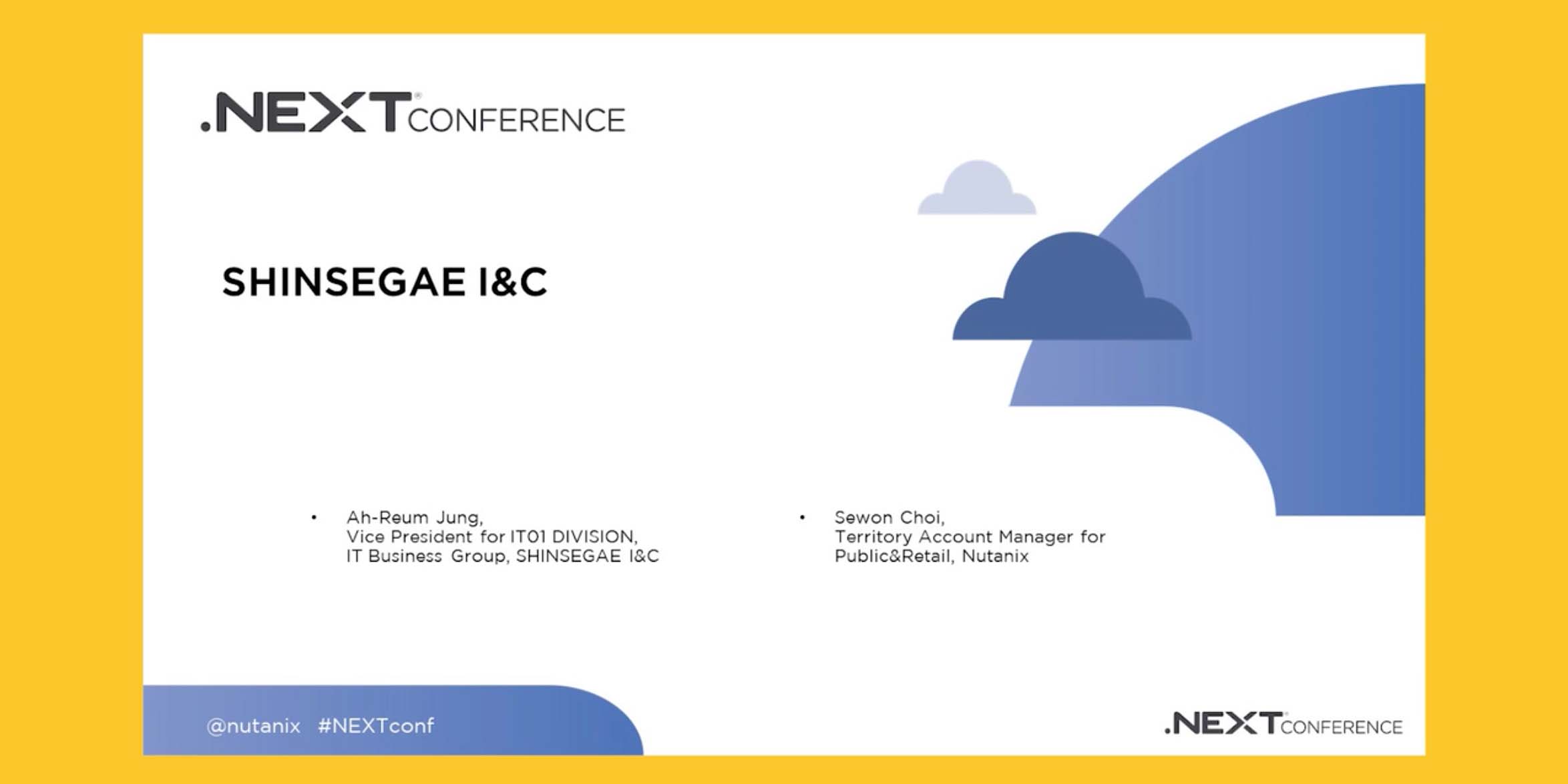 .NEXT CONFERENCE

SHINSEGAE I&C

• Ah-Reum Jung,
Vice President for IT01 DIVISION,
IT Business Group, SHINSEGAE I&C

• Sewon Choi,
Territory Account Manager for
Public&Retail, Nutanix

@nutanix #NEXTconf

.NEXT CONFERENCE